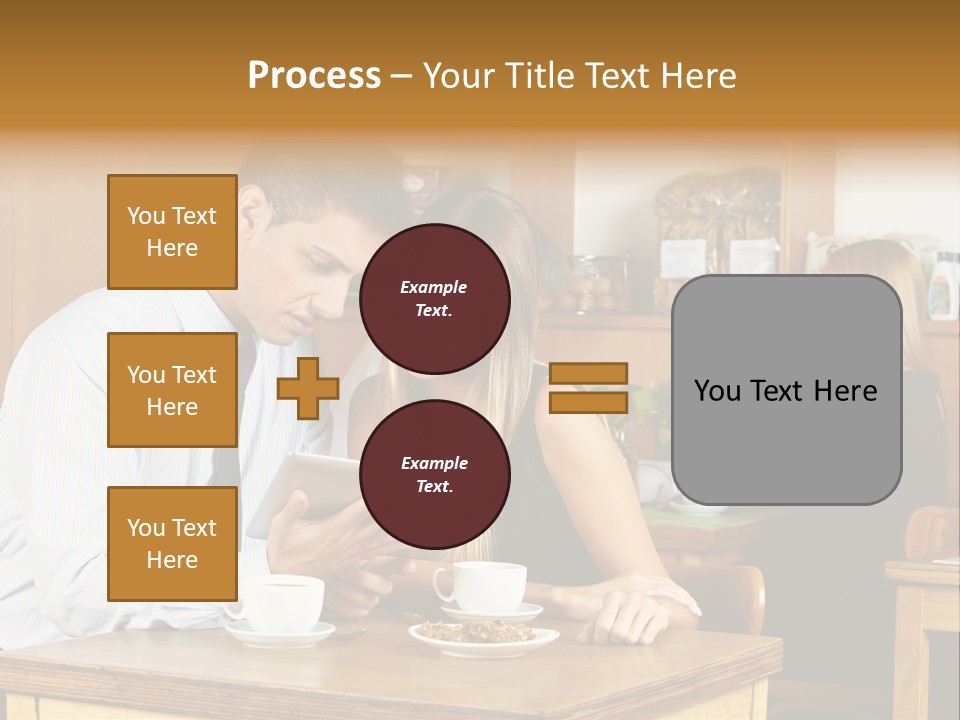 Process – Your Title Text Here

You Text Here

You Text Here

You Text Here

Example Text.

Example Text.

You Text Here